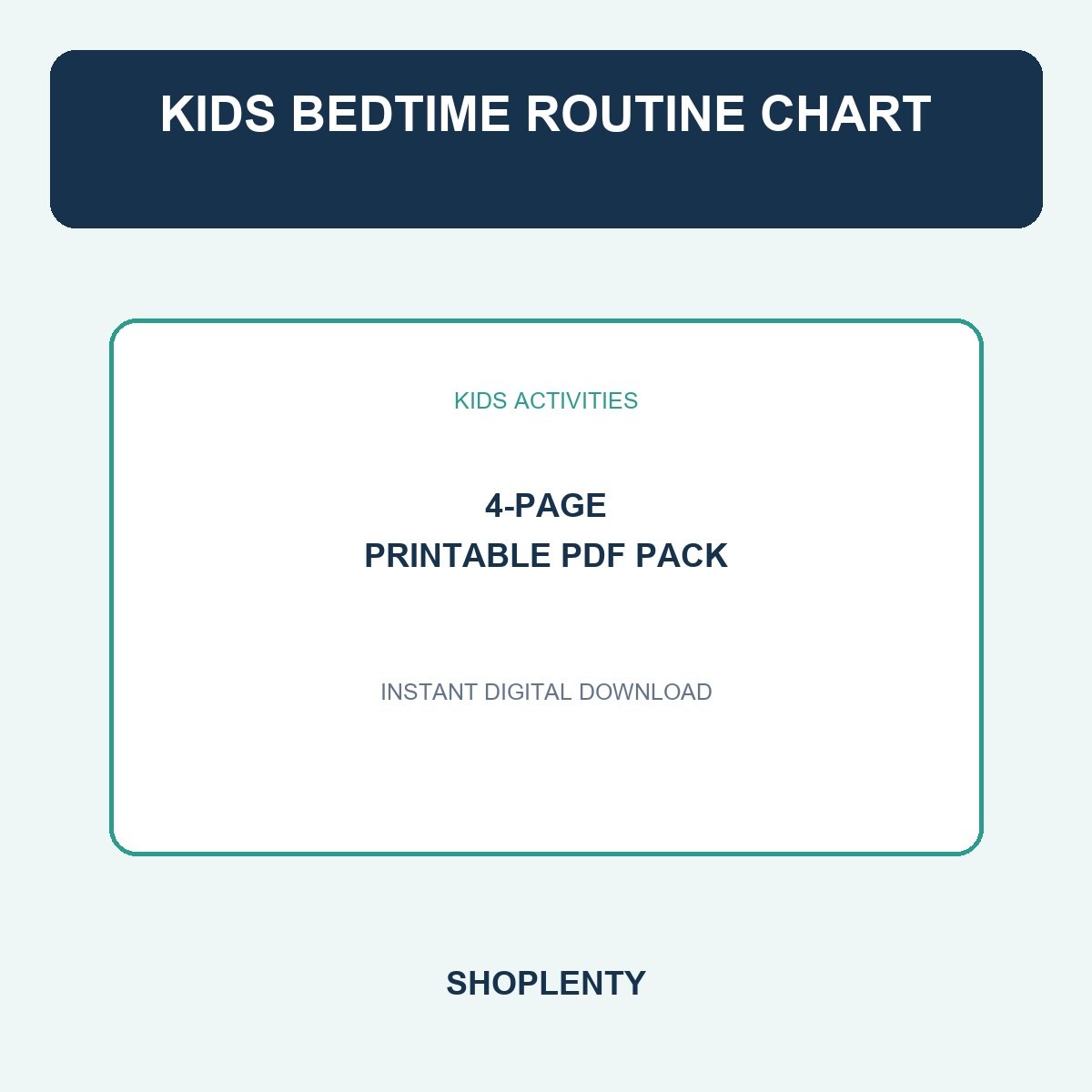 KIDS BEDTIME ROUTINE CHART

KIDS ACTIVITIES

4-PAGE
PRINTABLE PDF PACK

INSTANT DIGITAL DOWNLOAD

SHOPLENTY